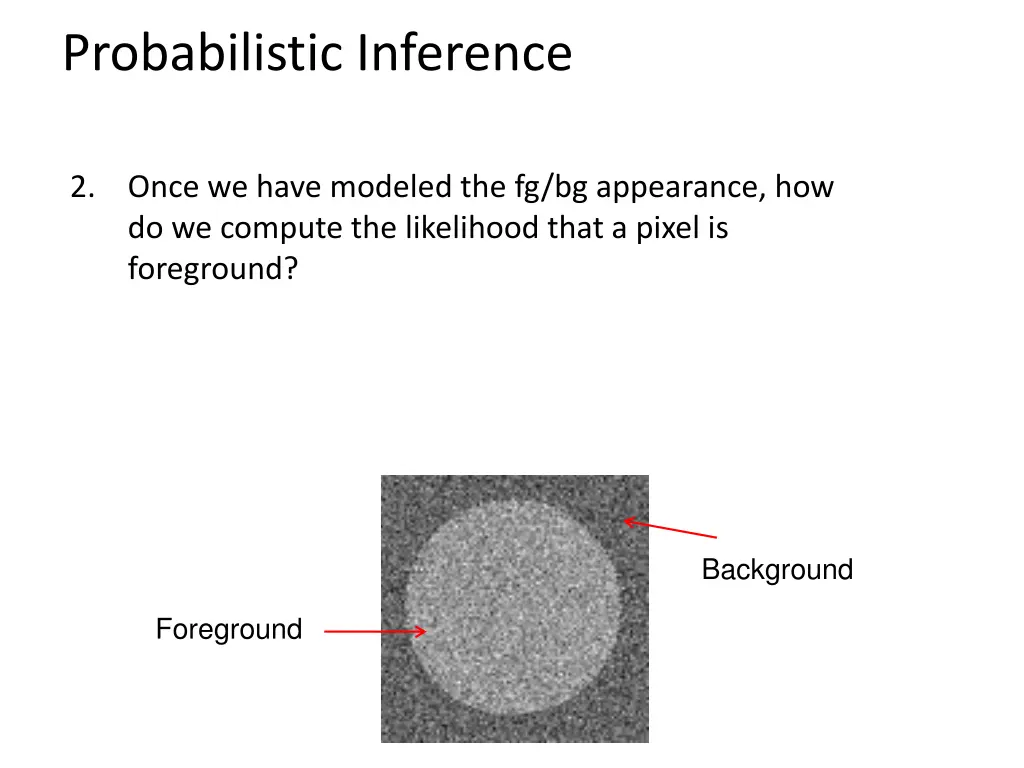 Probabilistic Inference

2. Once we have modeled the fg/bg appearance, how do we compute the likelihood that a pixel is foreground?

Background

Foreground